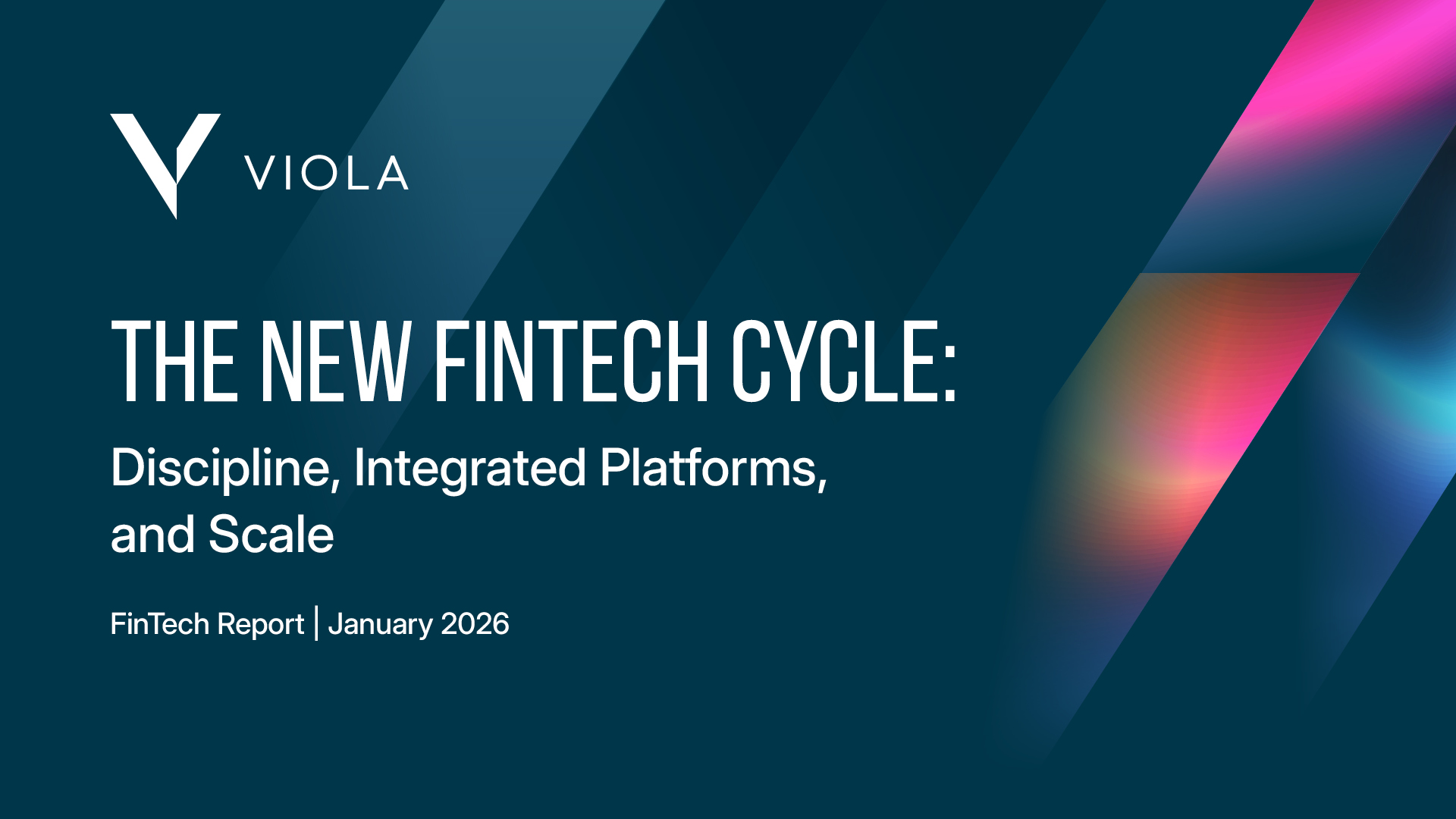 VIOLA

THE NEW FINTECH CYCLE:

Discipline, Integrated Platforms, and Scale

FinTech Report | January 2026